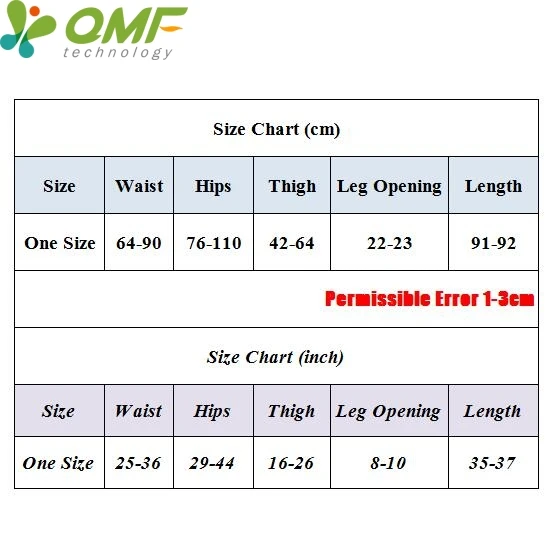 OMF
technology

Size Chart (cm)

| Size | Waist | Hips | Thigh | Leg Opening | Length |
|---|---|---|---|---|---|
| One Size | 64-90 | 76-110 | 42-64 | 22-23 | 91-92 |

Permissible Error 1-3cm

Size Chart (inch)

| Size | Waist | Hips | Thigh | Leg Opening | Length |
|---|---|---|---|---|---|
| One Size | 25-36 | 29-44 | 16-26 | 8-10 | 35-37 |